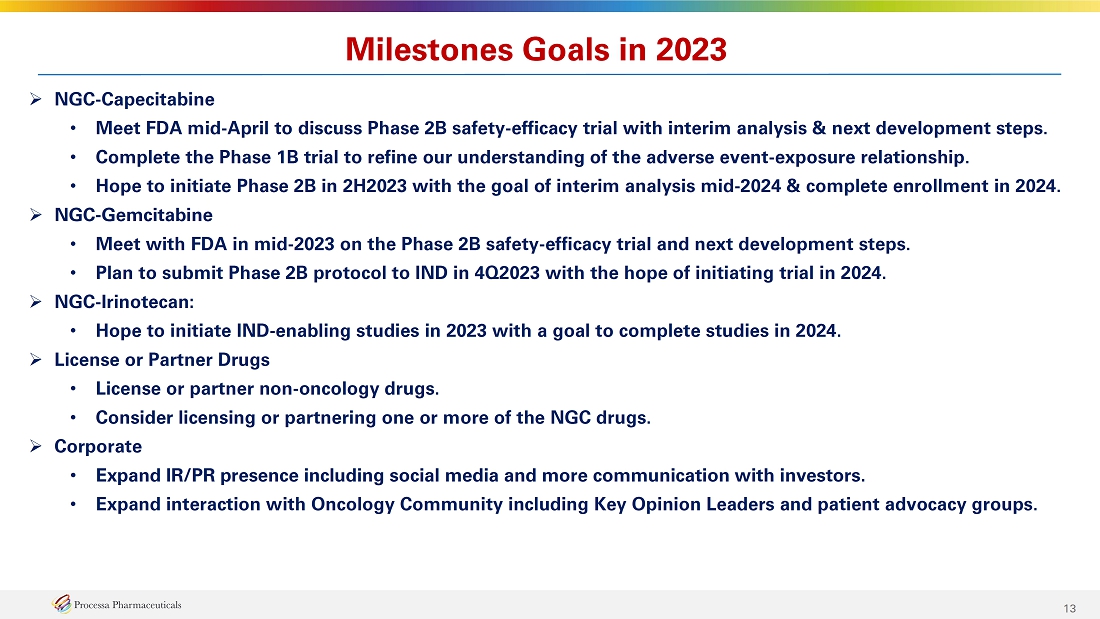 Milestones Goals in 2023

➢ NGC-Capecitabine

• Meet FDA mid-April to discuss Phase 2B safety-efficacy trial with interim analysis & next development steps.

• Complete the Phase 1B trial to refine our understanding of the adverse event-exposure relationship.

• Hope to initiate Phase 2B in 2H2023 with the goal of interim analysis mid-2024 & complete enrollment in 2024.

➢ NGC-Gemcitabine

• Meet with FDA in mid-2023 on the Phase 2B safety-efficacy trial and next development steps.

• Plan to submit Phase 2B protocol to IND in 4Q2023 with the hope of initiating trial in 2024.

➢ NGC-Irinotecan:

• Hope to initiate IND-enabling studies in 2023 with a goal to complete studies in 2024.

➢ License or Partner Drugs

• License or partner non-oncology drugs.

• Consider licensing or partnering one or more of the NGC drugs.

➢ Corporate

• Expand IR/PR presence including social media and more communication with investors.

• Expand interaction with Oncology Community including Key Opinion Leaders and patient advocacy groups.

Processa Pharmaceuticals

13